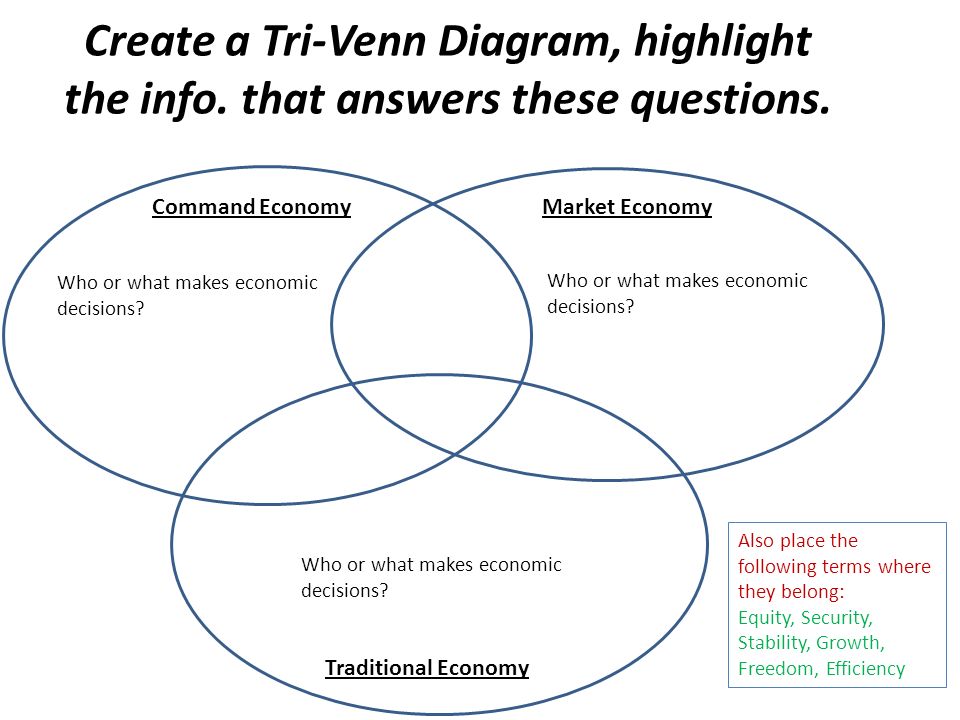 Create a Tri-Venn Diagram, highlight the info. that answers these questions.

Command Economy

Who or what makes economic decisions?

Market Economy

Who or what makes economic decisions?

Who or what makes economic decisions?

Traditional Economy

Also place the following terms where they belong:
Equity, Security, Stability, Growth, Freedom, Efficiency